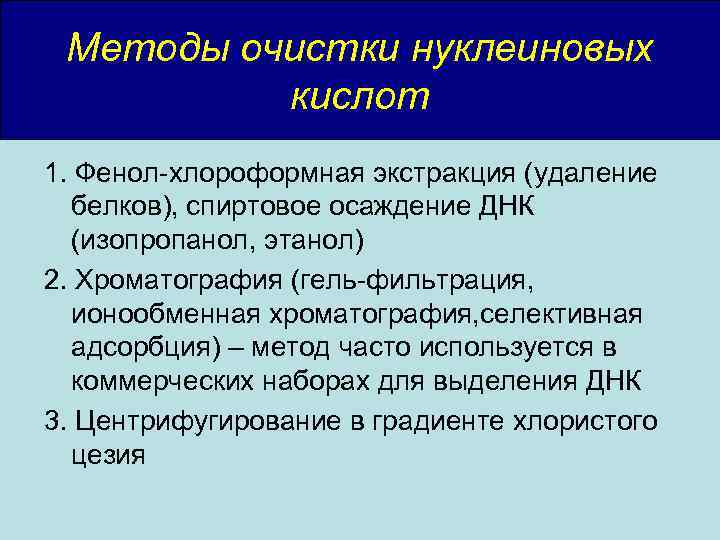 Методы очистки нуклеиновых кислот

1. Фенол-хлороформная экстракция (удаление белков), спиртовое осаждение ДНК (изопропанол, этанол)

2. Хроматография (гель-фильтрация, ионообменная хроматография,селективная адсорбция) – метод часто используется в коммерческих наборах для выделения ДНК

3. Центрифугирование в градиенте хлористого цезия